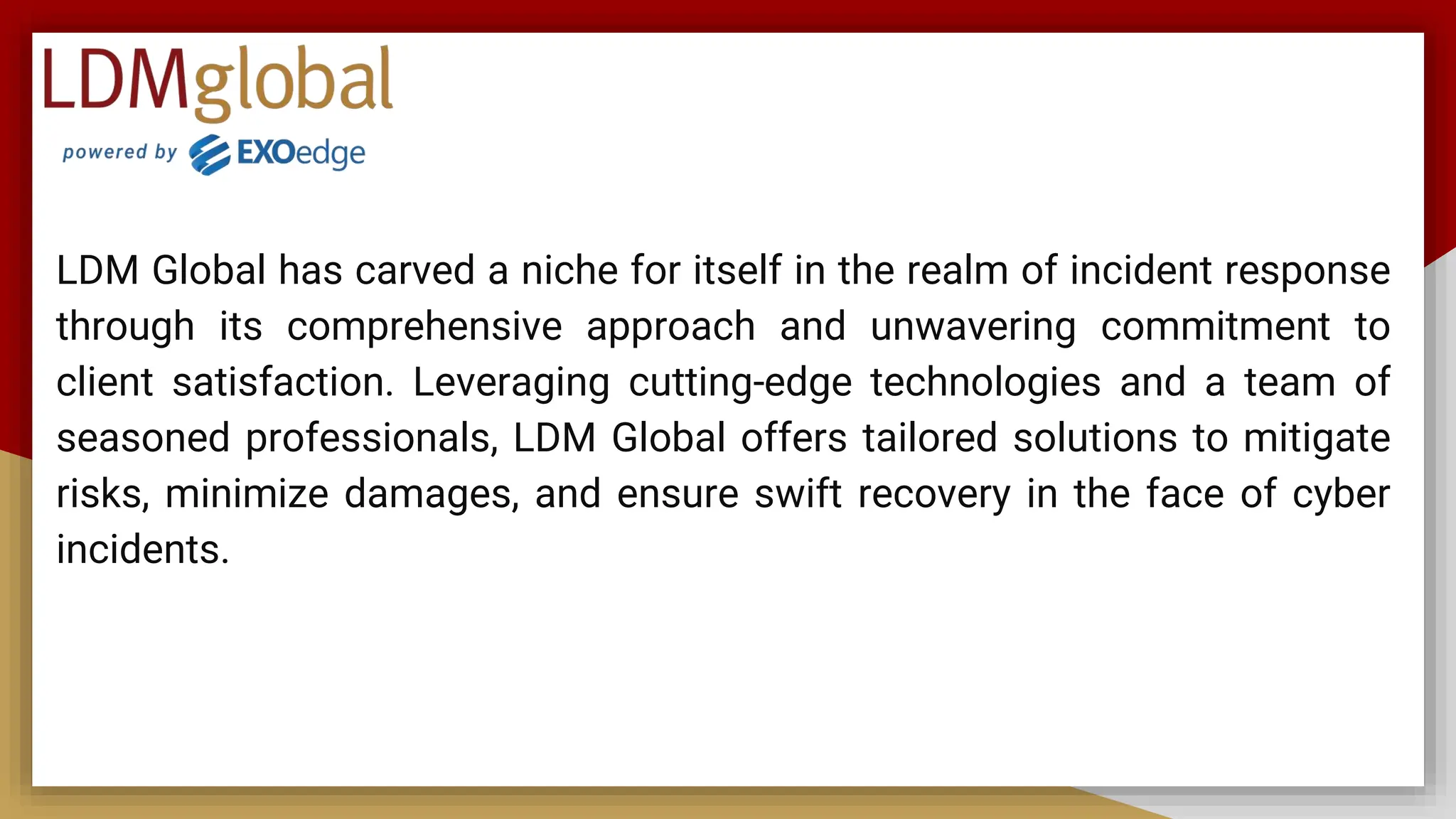 LDMglobal

powered by EXOedge

LDM Global has carved a niche for itself in the realm of incident response through its comprehensive approach and unwavering commitment to client satisfaction. Leveraging cutting-edge technologies and a team of seasoned professionals, LDM Global offers tailored solutions to mitigate risks, minimize damages, and ensure swift recovery in the face of cyber incidents.